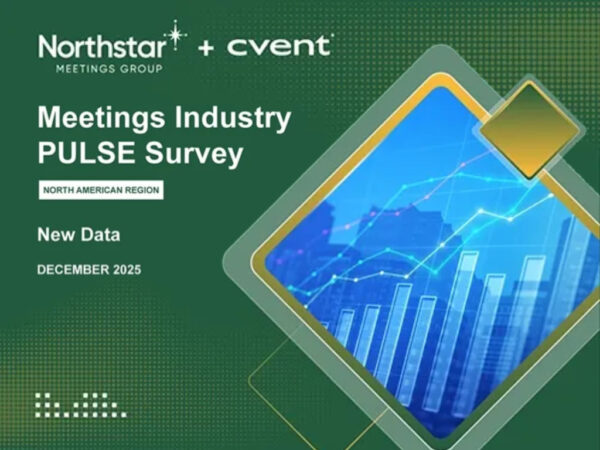 Northstar MEETINGS GROUP + cvent

Meetings Industry PULSE Survey

NORTH AMERICAN REGION

New Data

DECEMBER 2025